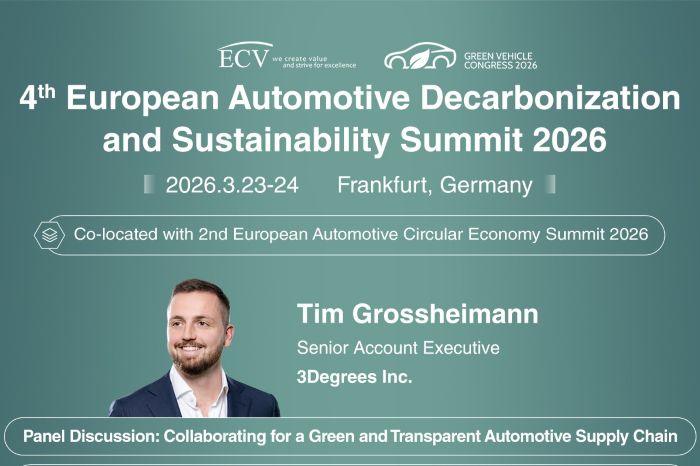 ECV we create value and strive for excellence

GREEN VEHICLE CONGRESS 2026

4th European Automotive Decarbonization and Sustainability Summit 2026

2026.3.23-24 Frankfurt, Germany

Co-located with 2nd European Automotive Circular Economy Summit 2026

Tim Grossheimann

Senior Account Executive

3Degrees Inc.

Panel Discussion: Collaborating for a Green and Transparent Automotive Supply Chain